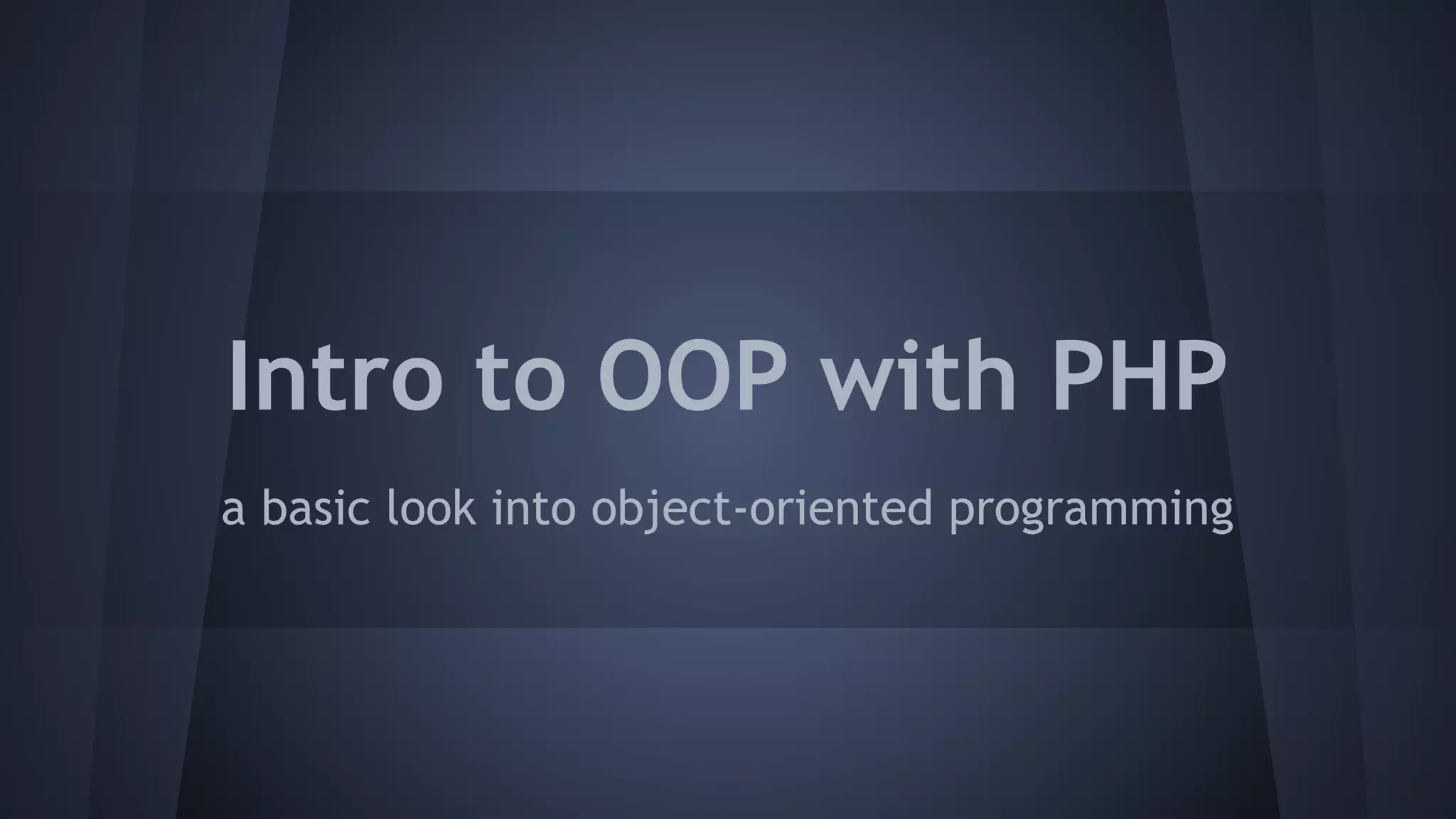 Intro to OOP with PHP

a basic look into object-oriented programming